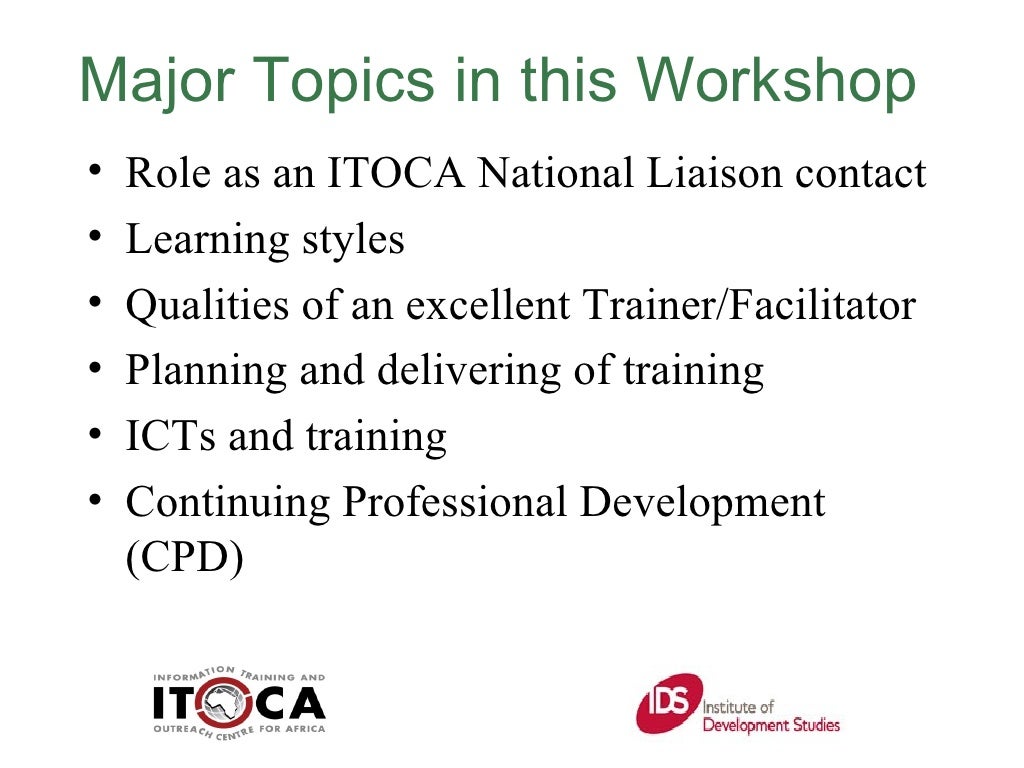 Major Topics in this Workshop

• Role as an ITOCA National Liaison contact
• Learning styles
• Qualities of an excellent Trainer/Facilitator
• Planning and delivering of training
• ICTs and training
• Continuing Professional Development (CPD)

INFORMATION TRAINING AND
ITOCA
OUTREACH CENTRE FOR AFRICA

IDS Institute of Development Studies